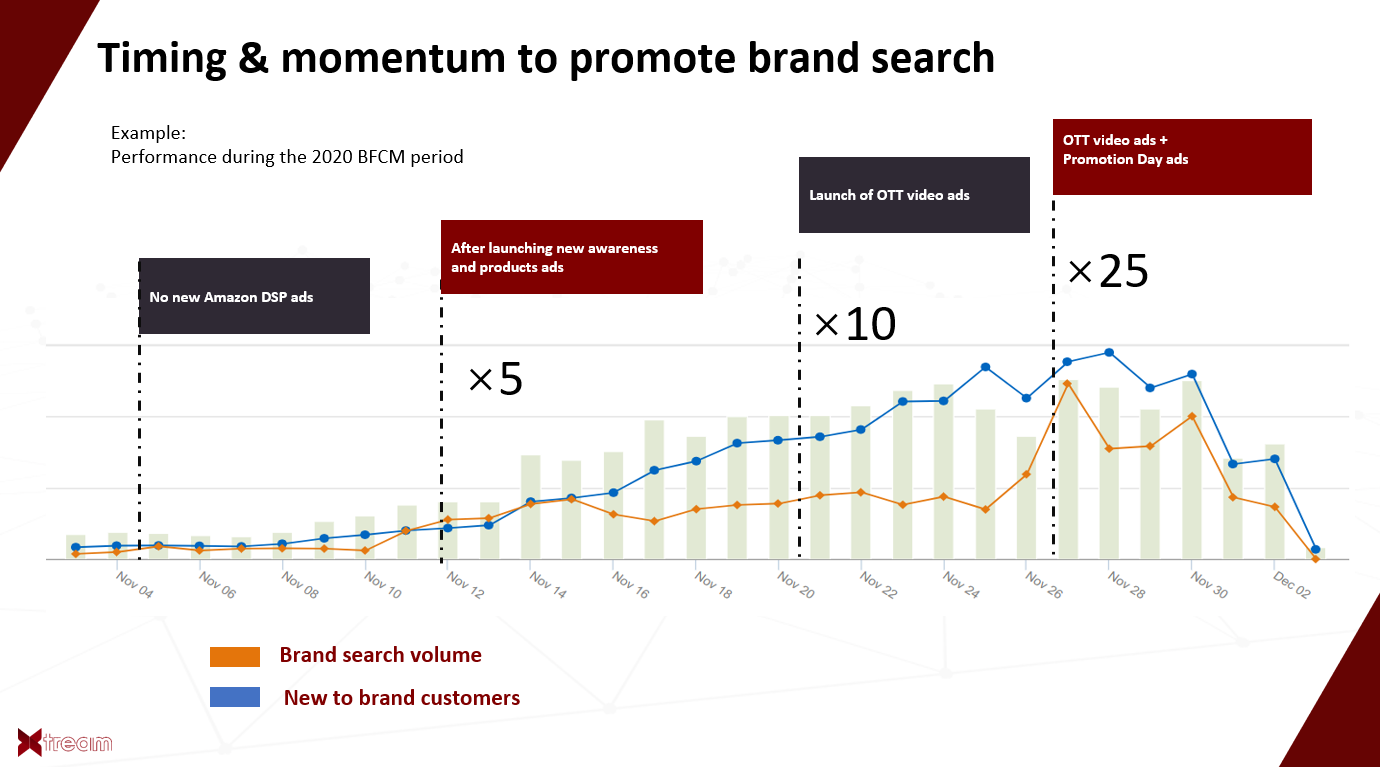 Timing & momentum to promote brand search

Example:
Performance during the 2020 BFCM period

No new Amazon DSP ads

After launching new awareness and products ads

Launch of OTT video ads

OTT video ads + Promotion Day ads

×5

×10

×25

Nov 04
Nov 06
Nov 08
Nov 10
Nov 12
Nov 14
Nov 16
Nov 18
Nov 20
Nov 22
Nov 24
Nov 26
Nov 28
Nov 30
Dec 02

Brand search volume
New to brand customers

Xtream